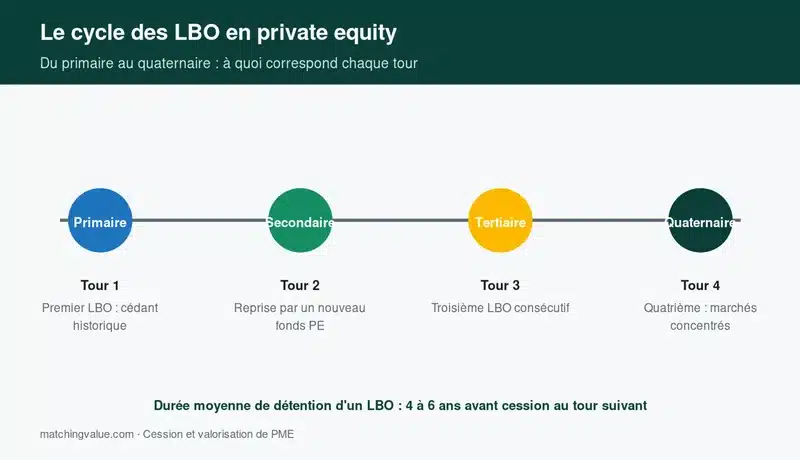 Le cycle des LBO en private equity

Du primaire au quaternaire : à quoi correspond chaque tour

Primaire

Tour 1

Premier LBO : cédant historique

Secondaire

Tour 2

Reprise par un nouveau fonds PE

Tertiaire

Tour 3

Troisième LBO consécutif

Quaternaire

Tour 4

Quatrième : marchés concentrés

Durée moyenne de détention d'un LBO : 4 à 6 ans avant cession au tour suivant

matchingvalue.com · Cession et valorisation de PME